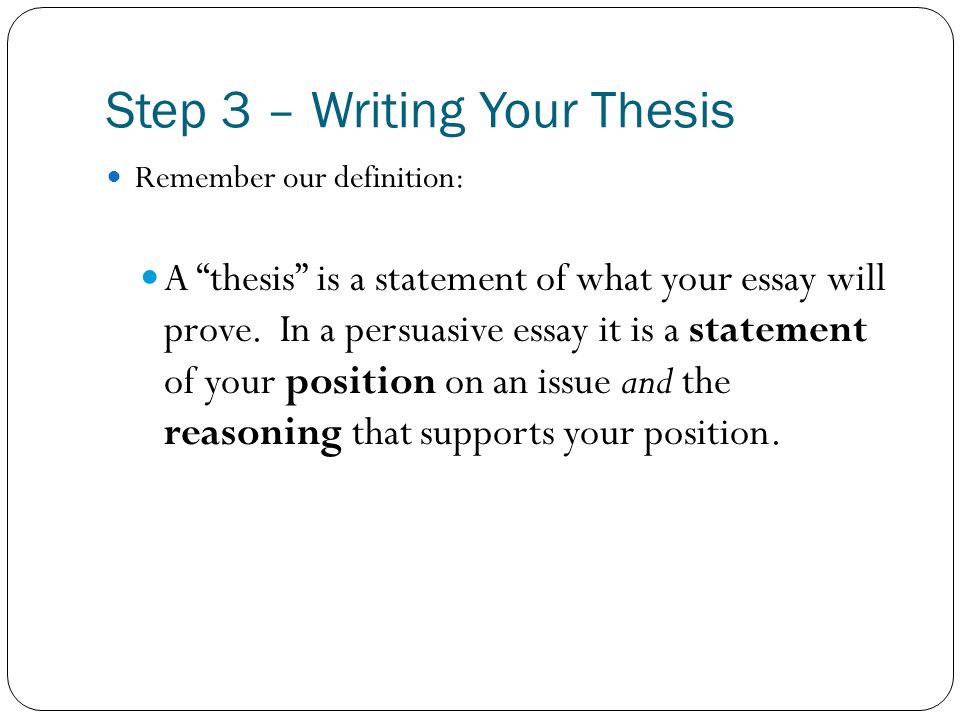 Step 3 – Writing Your Thesis

Remember our definition:

A “thesis” is a statement of what your essay will prove. In a persuasive essay it is a statement of your position on an issue and the reasoning that supports your position.